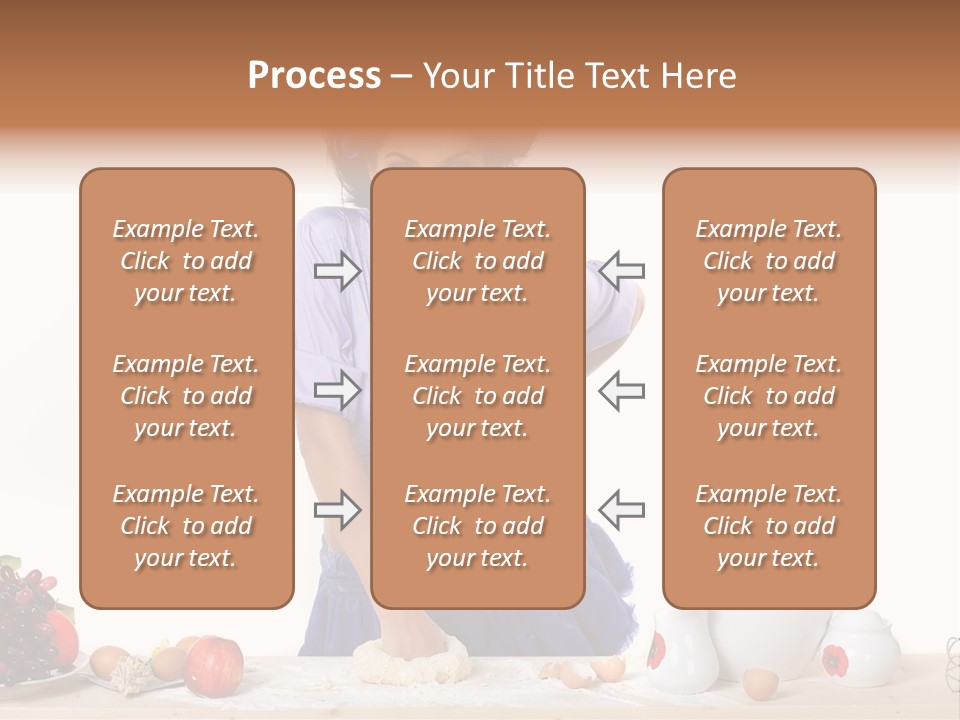 Process – Your Title Text Here

Example Text. Click to add your text.

Example Text. Click to add your text.

Example Text. Click to add your text.

Example Text. Click to add your text.

Example Text. Click to add your text.

Example Text. Click to add your text.

Example Text. Click to add your text.

Example Text. Click to add your text.

Example Text. Click to add your text.